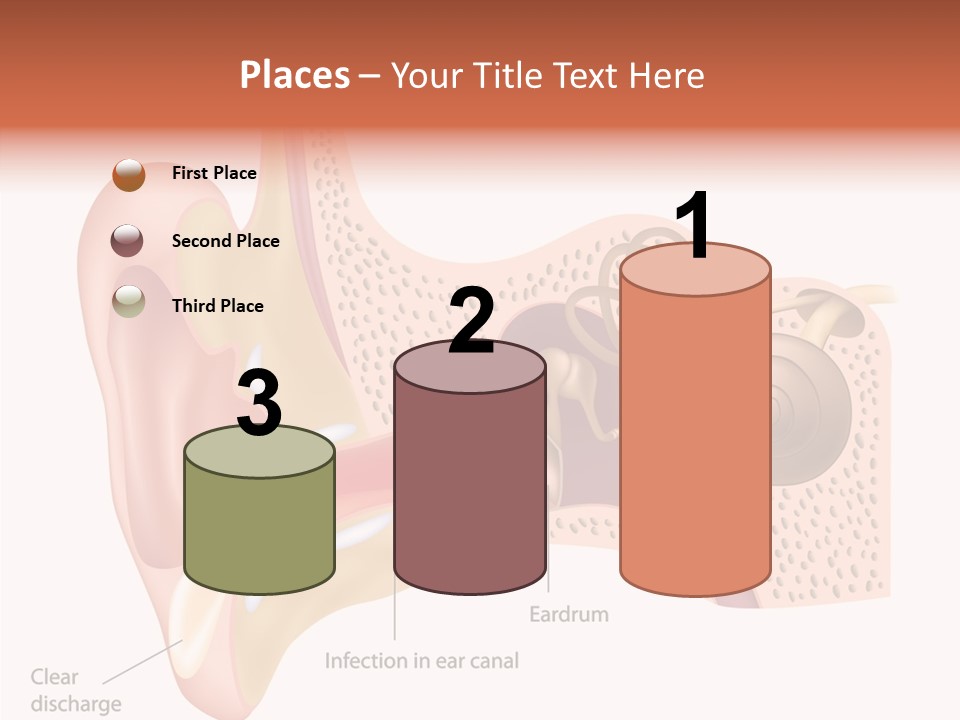 Places – Your Title Text Here

First Place

Second Place

Third Place

1

2

3

Eardrum

Infection in ear canal

Clear discharge